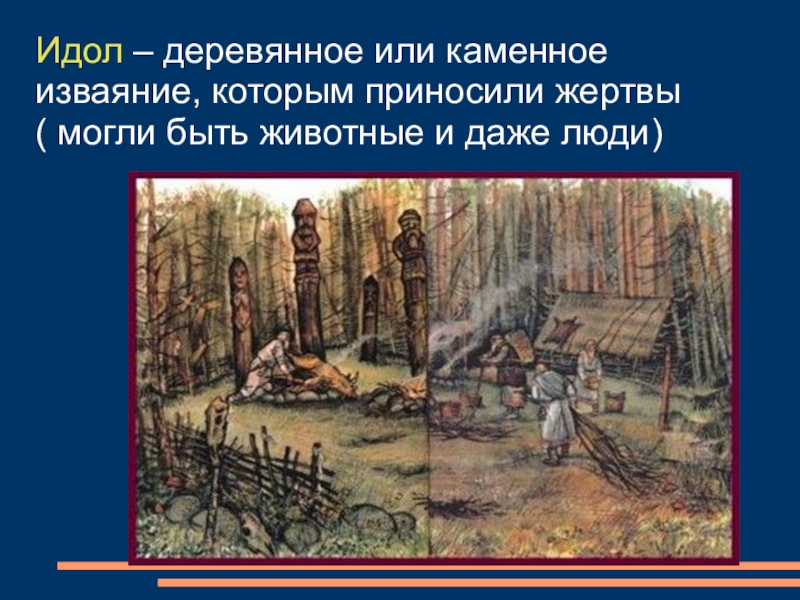 Идол – деревянное или каменное изваяние, которым приносили жертвы ( могли быть животные и даже люди)